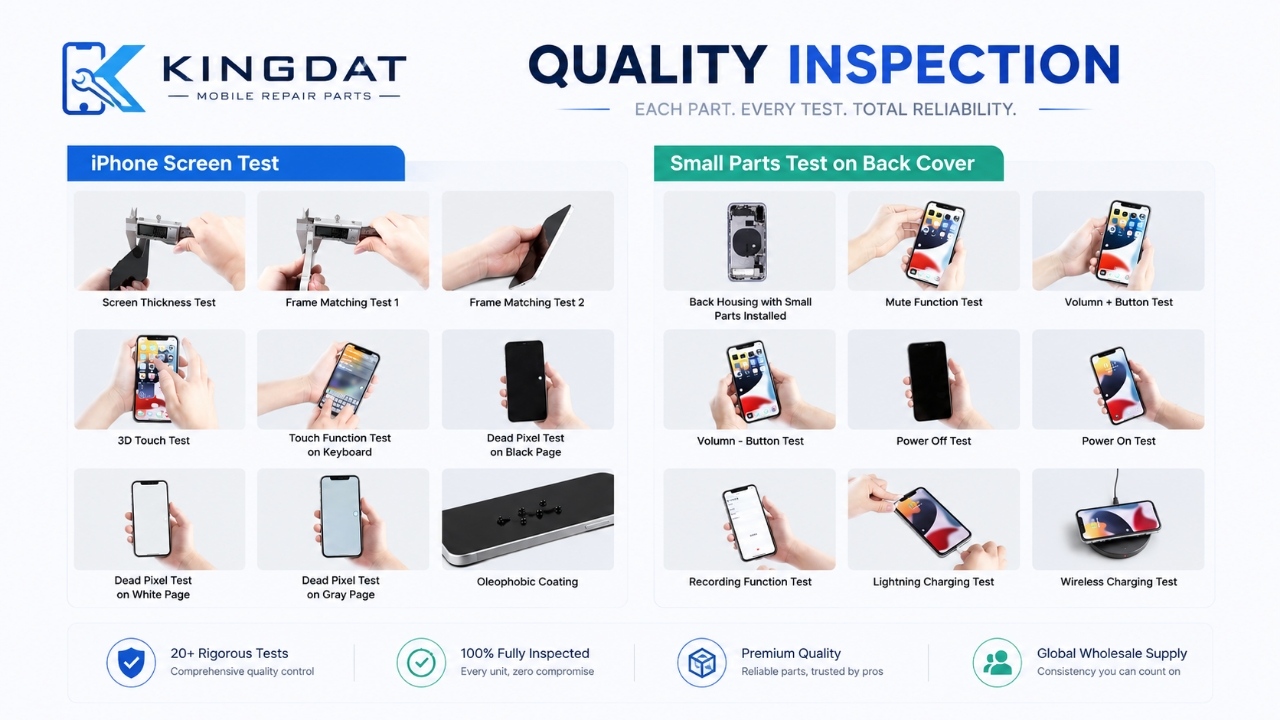 KINGDAT
MOBILE REPAIR PARTS

QUALITY INSPECTION
EACH PART. EVERY TEST. TOTAL RELIABILITY.

iPhone Screen Test

Screen Thickness Test
Frame Matching Test 1
Frame Matching Test 2
3D Touch Test
Touch Function Test on Keyboard
Dead Pixel Test on Black Page
Dead Pixel Test on White Page
Dead Pixel Test on Gray Page
Oleophobic Coating

Small Parts Test on Back Cover

Back Housing with Small Parts Installed
Mute Function Test
Volumn + Button Test
Volumn - Button Test
Power Off Test
Power On Test
Recording Function Test
Lightning Charging Test
Wireless Charging Test

20+ Rigorous Tests
Comprehensive quality control

100% Fully Inspected
Every unit, zero compromise

Premium Quality
Reliable parts, trusted by pros

Global Wholesale Supply
Consistency you can count on